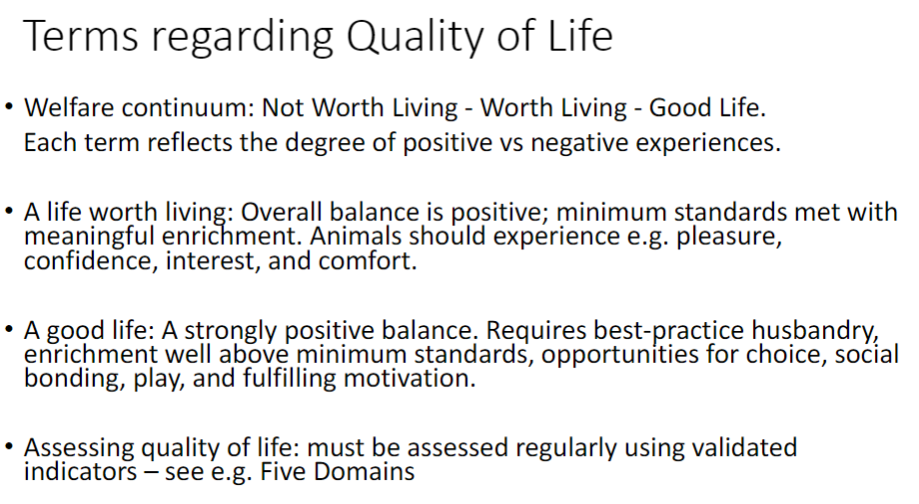 Terms regarding Quality of Life

• Welfare continuum: Not Worth Living - Worth Living - Good Life.
Each term reflects the degree of positive vs negative experiences.

• A life worth living: Overall balance is positive; minimum standards met with meaningful enrichment. Animals should experience e.g. pleasure, confidence, interest, and comfort.

• A good life: A strongly positive balance. Requires best-practice husbandry, enrichment well above minimum standards, opportunities for choice, social bonding, play, and fulfilling motivation.

• Assessing quality of life: must be assessed regularly using validated indicators – see e.g. Five Domains